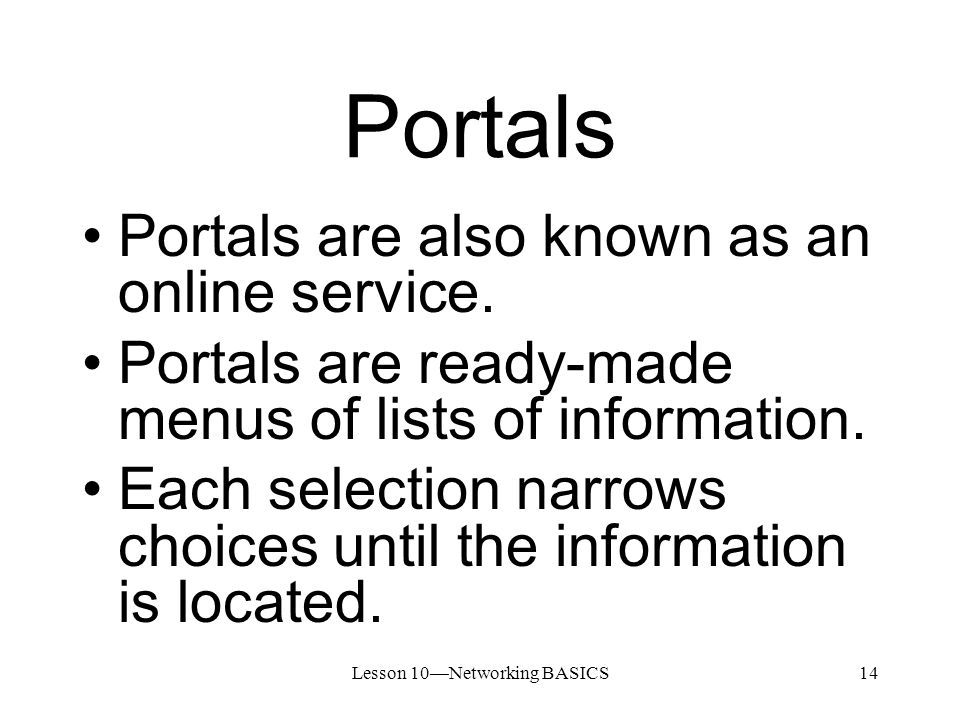 Portals

• Portals are also known as an online service.
• Portals are ready-made menus of lists of information.
• Each selection narrows choices until the information is located.

Lesson 10—Networking BASICS

14